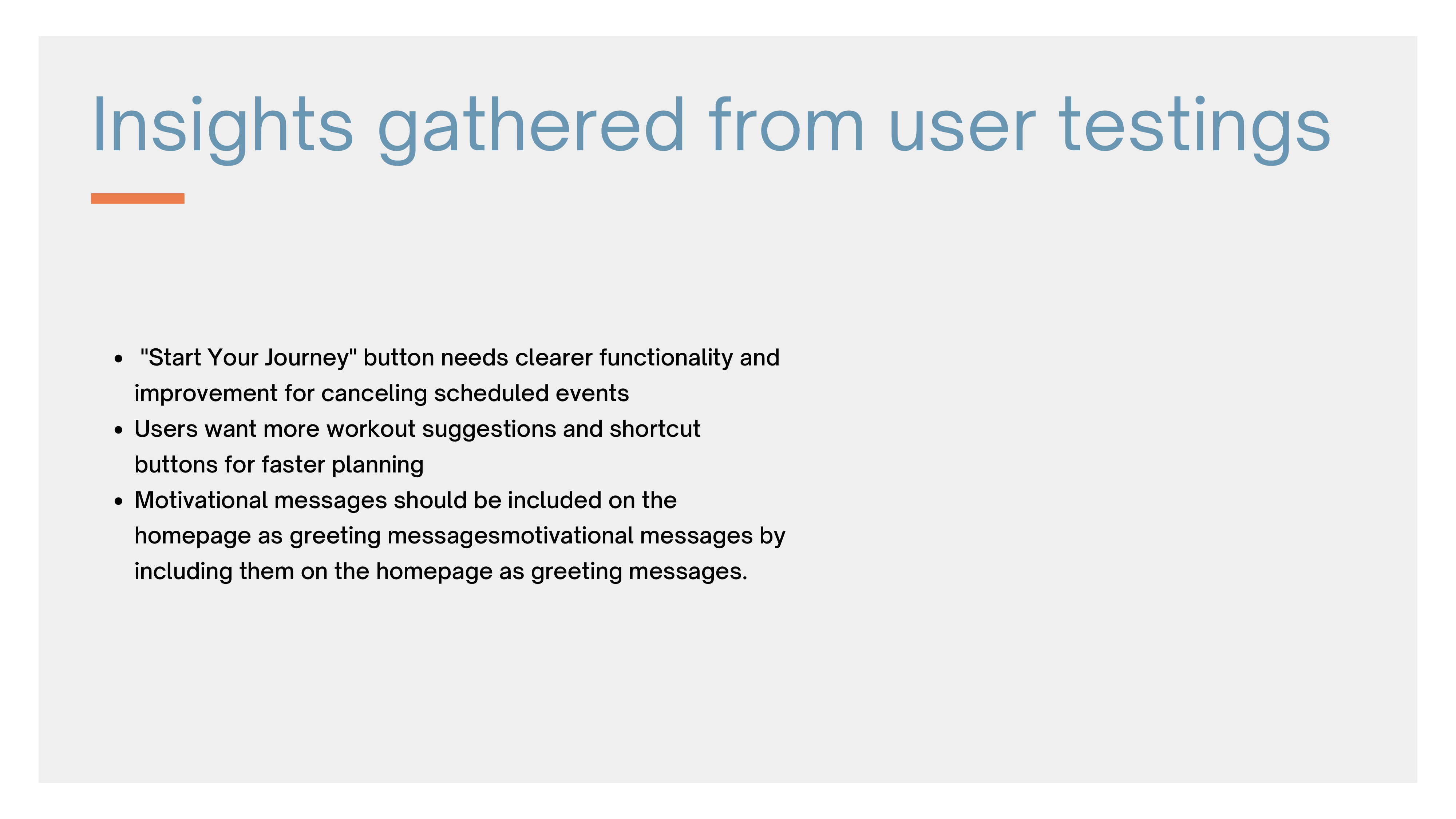 Insights gathered from user testings

- "Start Your Journey" button needs clearer functionality and improvement for canceling scheduled events
- Users want more workout suggestions and shortcut buttons for faster planning
- Motivational messages should be included on the homepage as greeting messagesmotivational messages by including them on the homepage as greeting messages.